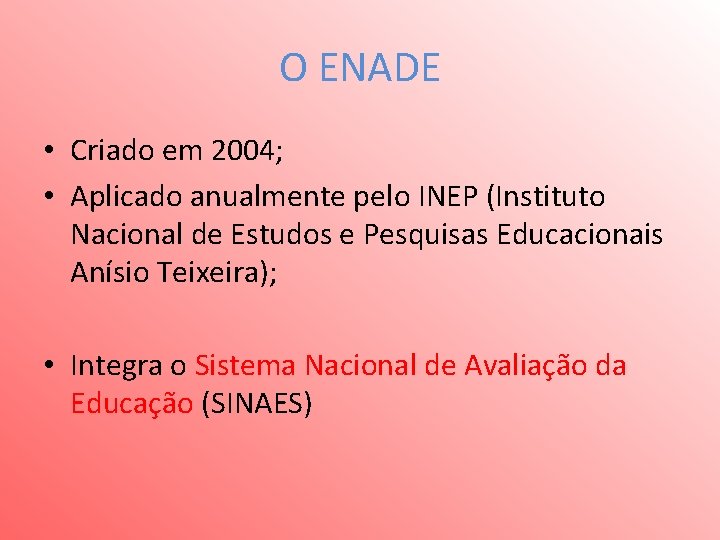 O ENADE

• Criado em 2004;
• Aplicado anualmente pelo INEP (Instituto Nacional de Estudos e Pesquisas Educacionais Anísio Teixeira);

• Integra o Sistema Nacional de Avaliação da Educação (SINAES)